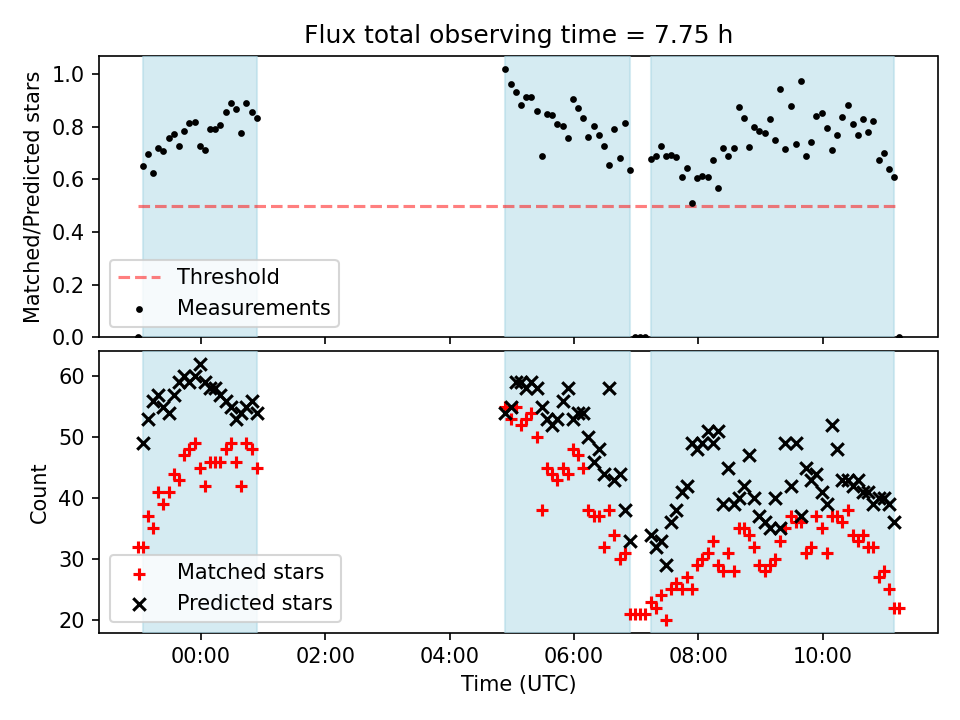 Flux total observing time = 7.75 h

Matched/Predicted stars

1.0
0.8
0.6
0.4
0.2
0.0

Threshold
Measurements

Count

60
50
40
30
20

Matched stars
Predicted stars

00:00
02:00
04:00
06:00
08:00
10:00

Time (UTC)